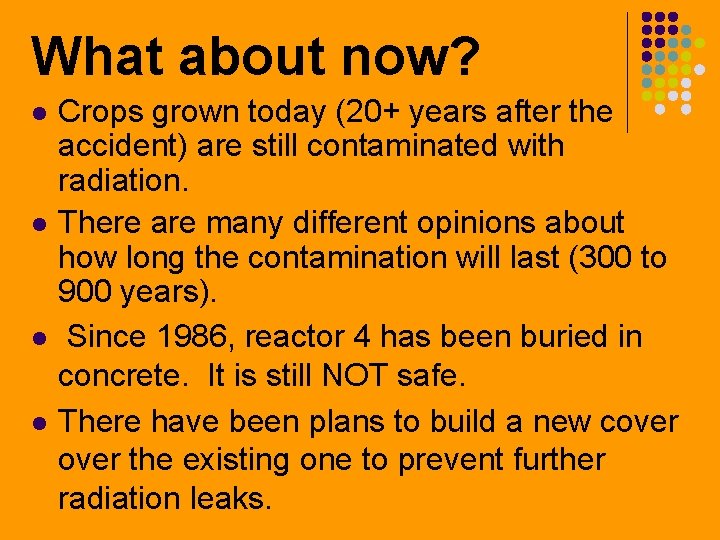 What about now?

- Crops grown today (20+ years after the accident) are still contaminated with radiation.
- There are many different opinions about how long the contamination will last (300 to 900 years).
- Since 1986, reactor 4 has been buried in concrete. It is still NOT safe.
- There have been plans to build a new cover over the existing one to prevent further radiation leaks.